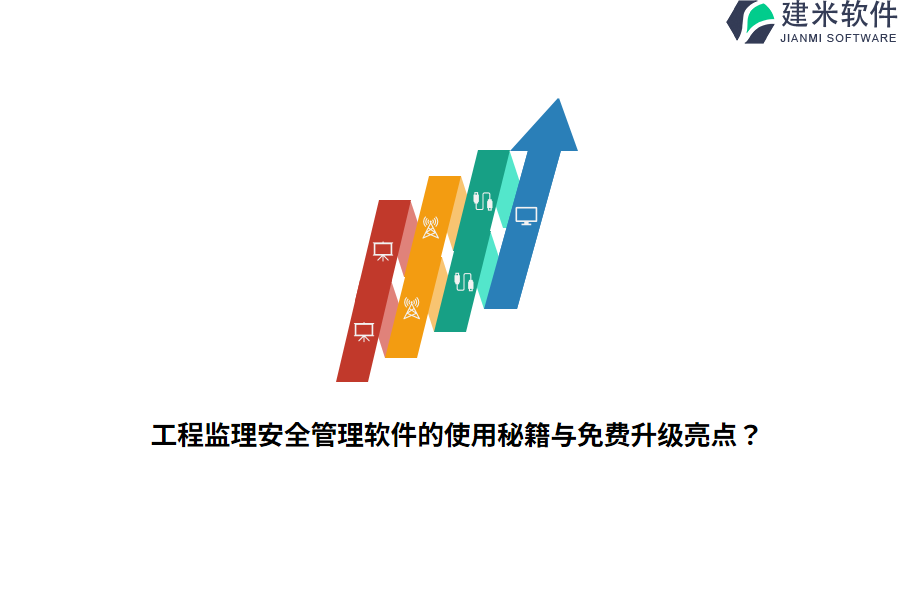 建米软件
JIANMI SOFTWARE

工程监理安全管理软件的使用秘籍与免费升级亮点？